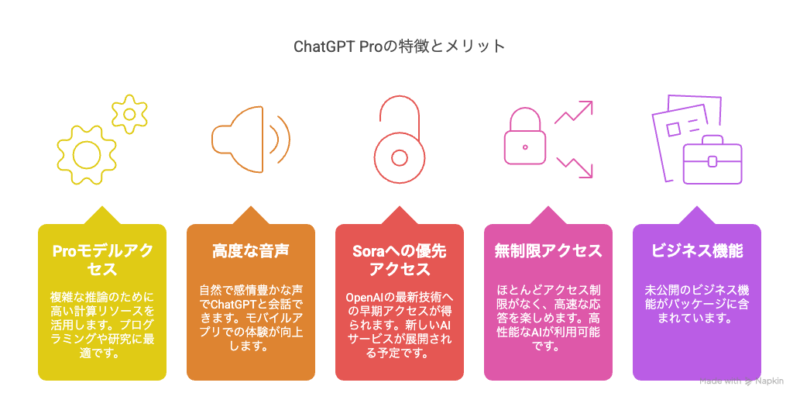 ChatGPT Proの特徴とメリット

Proモデルアクセス

複雑な推論のために高い計算リソースを活用します。プログラミングや研究に最適です。

高度な音声

自然で感情豊かな声でChatGPTと会話できます。モバイルアプリでの体験が向上します。

Soraへの優先アクセス

OpenAIの最新技術への早期アクセスが得られます。新しいAIサービスが展開される予定です。

無制限アクセス

ほとんどアクセス制限がなく、高速な応答を楽しめます。高性能なAIが利用可能です。

ビジネス機能

未公開のビジネス機能がパッケージに含まれています。

Made with Napkin